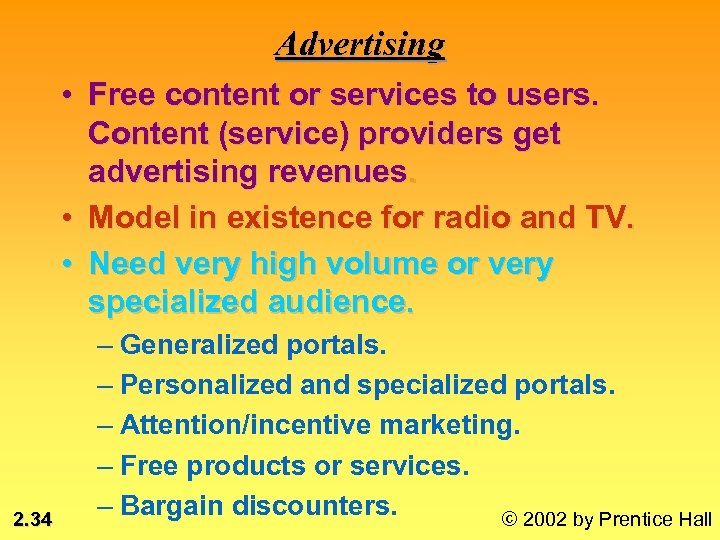 Advertising

• Free content or services to users. Content (service) providers get advertising revenues.

• Model in existence for radio and TV.

• Need very high volume or very specialized audience.

– Generalized portals.

– Personalized and specialized portals.

– Attention/incentive marketing.

– Free products or services.

– Bargain discounters.

2.34

© 2002 by Prentice Hall